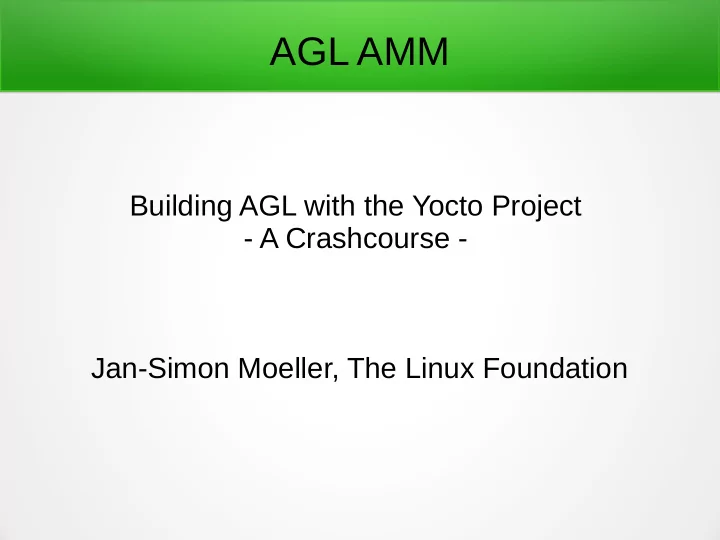 AGL AMM

Building AGL with the Yocto Project
- A Crashcourse -

Jan-Simon Moeller, The Linux Foundation